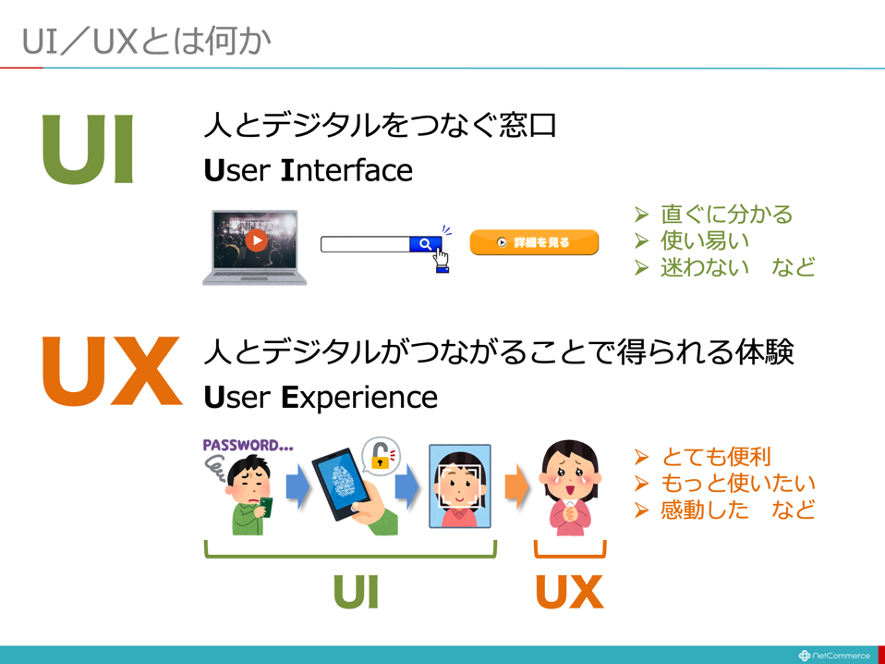 UI／UXとは何か

UI

人とデジタルをつなぐ窓口
User Interface

詳細を見る

➢ 直ぐに分かる
➢ 使い易い
➢ 迷わない　など

UX

人とデジタルがつながることで得られる体験
User Experience

PASSWORD...

➢ とても便利
➢ もっと使いたい
➢ 感動した　など

UI

UX

NetCommerce